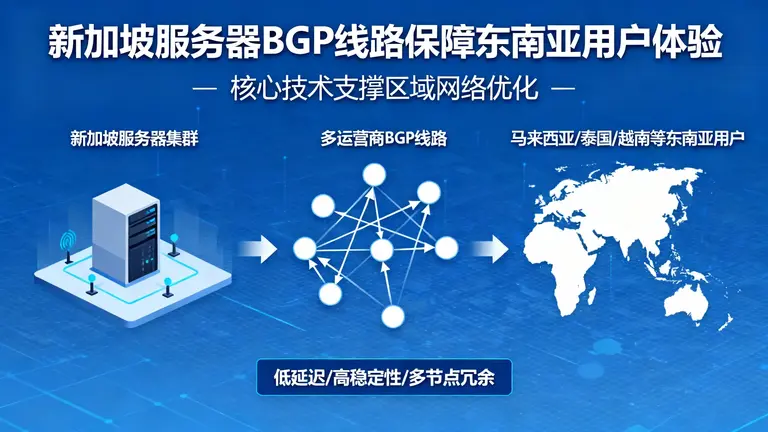 新加坡服务器BGP线路保障东南亚用户体验

— 核心技术支撑区域网络优化 —

新加坡服务器集群

多运营商BGP线路

马来西亚/泰国/越南等东南亚用户

低延迟/高稳定性/多节点冗余